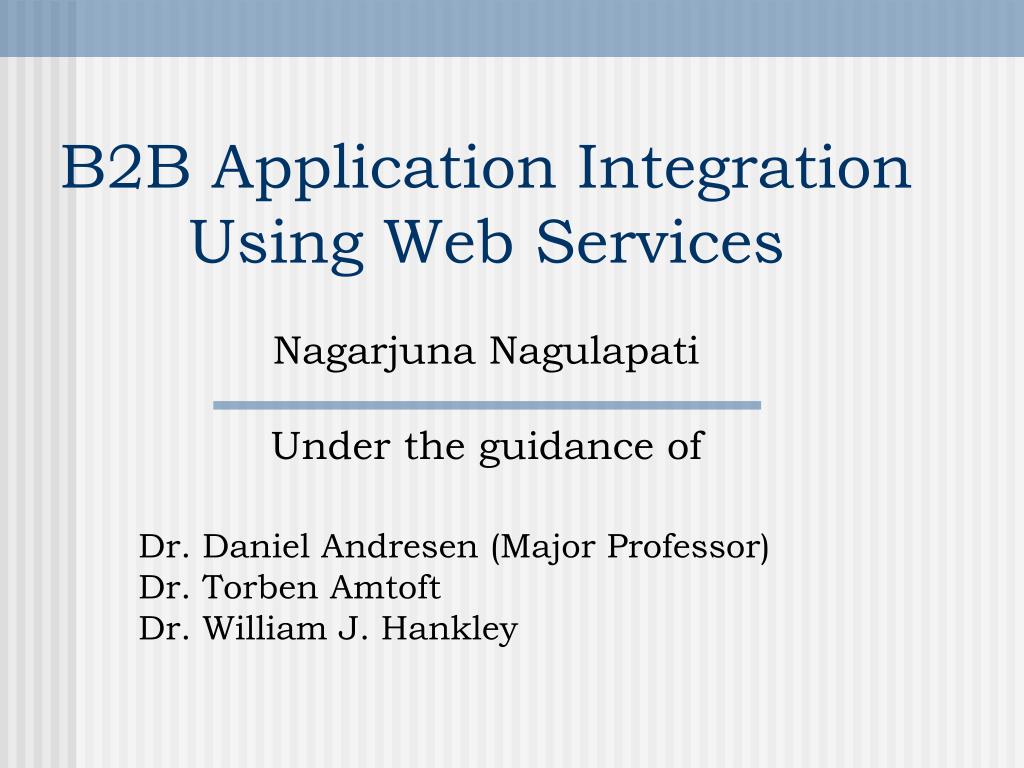 B2B Application Integration Using Web Services

Nagarjuna Nagulapati

Under the guidance of

Dr. Daniel Andresen (Major Professor)
Dr. Torben Amtoft
Dr. William J. Hankley